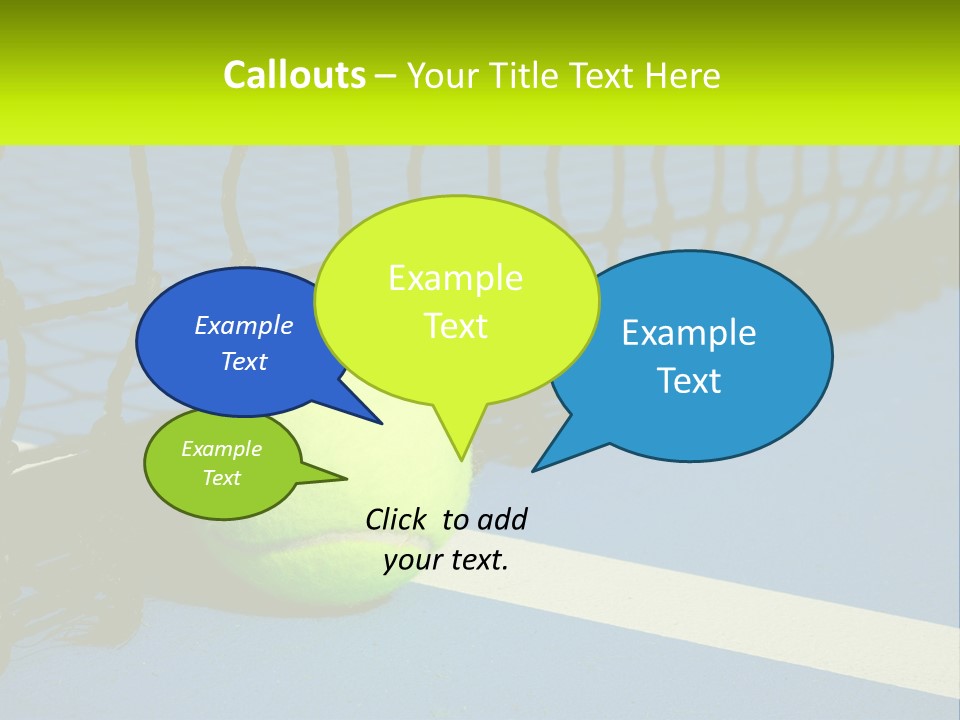 Callouts – Your Title Text Here

Example Text

Example Text

Example Text

Example Text

Click to add your text.